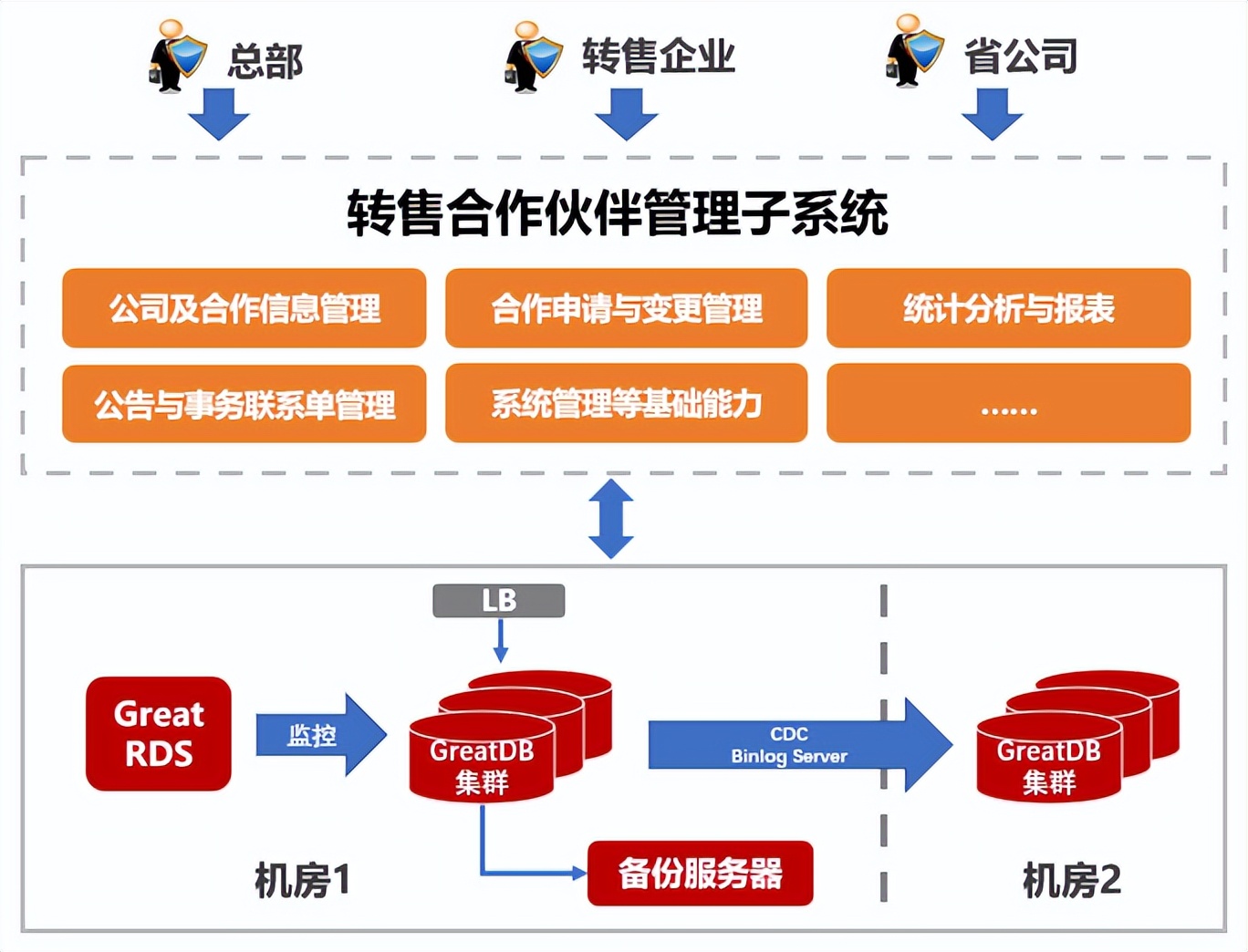 总部

转售企业

省公司

转售合作伙伴管理子系统

公司及合作信息管理

合作申请与变更管理

统计分析与报表

公告与事务联系单管理

系统管理等基础能力

......

LB

Great RDS

监控

GreatDB 集群

CDC Binlog Server

GreatDB 集群

备份服务器

机房1

机房2